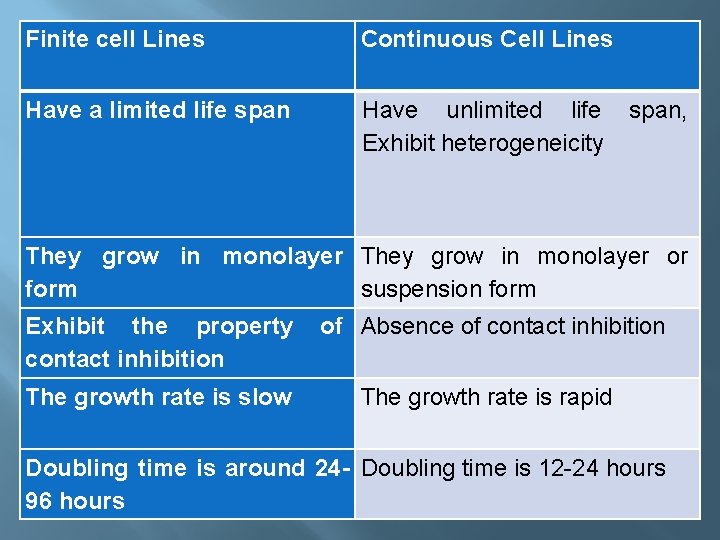 | Finite cell Lines | Continuous Cell Lines |
|---|---|
| Have a limited life span | Have unlimited life span, Exhibit heterogeneicity |
| They grow in monolayer form | They grow in monolayer or suspension form |
| Exhibit the property of contact inhibition | Absence of contact inhibition |
| The growth rate is slow | The growth rate is rapid |
| Doubling time is around 24-96 hours | Doubling time is 12-24 hours |